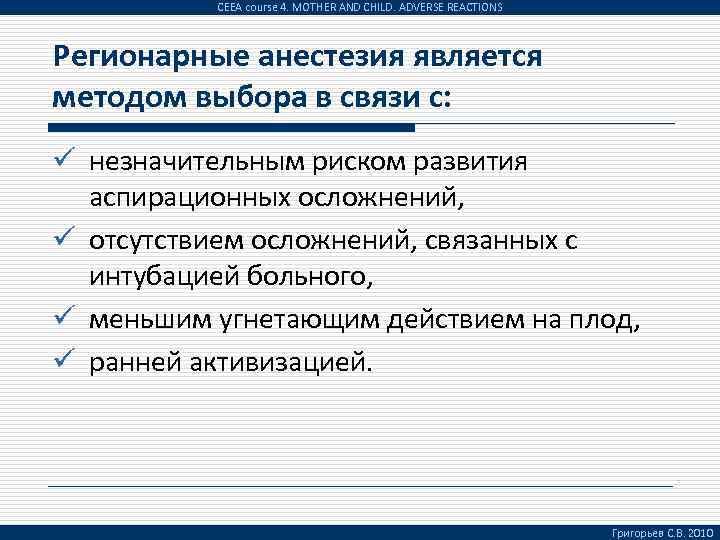 CEEA course 4. MOTHER AND CHILD. ADVERSE REACTIONS

Регионарные анестезия является методом выбора в связи с:

✓ незначительным риском развития аспирационных осложнений,
✓ отсутствием осложнений, связанных с интубацией больного,
✓ меньшим угнетающим действием на плод,
✓ ранней активизацией.

Григорьев С.В. 2010